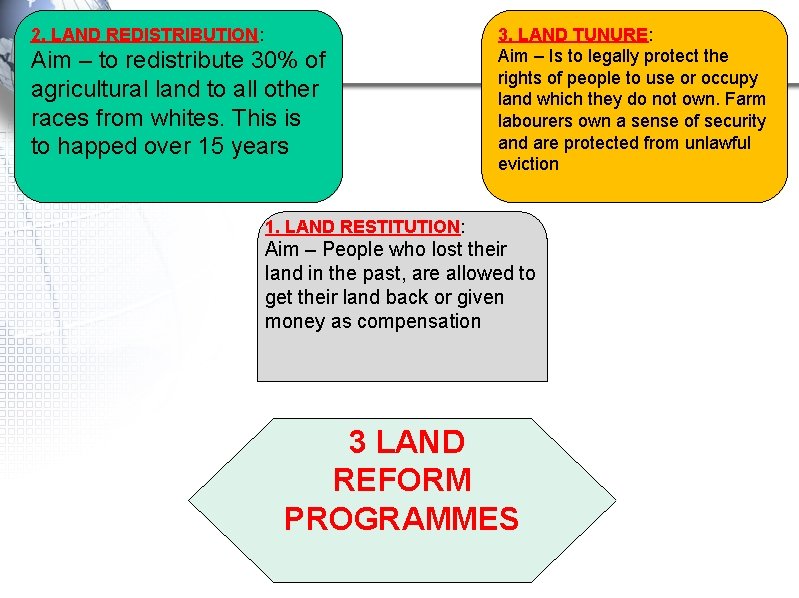 2. LAND REDISTRIBUTION:
Aim – to redistribute 30% of agricultural land to all other races from whites. This is to happed over 15 years

3. LAND TUNURE:
Aim – Is to legally protect the rights of people to use or occupy land which they do not own. Farm labourers own a sense of security and are protected from unlawful eviction

1. LAND RESTITUTION:
Aim – People who lost their land in the past, are allowed to get their land back or given money as compensation

3 LAND REFORM PROGRAMMES